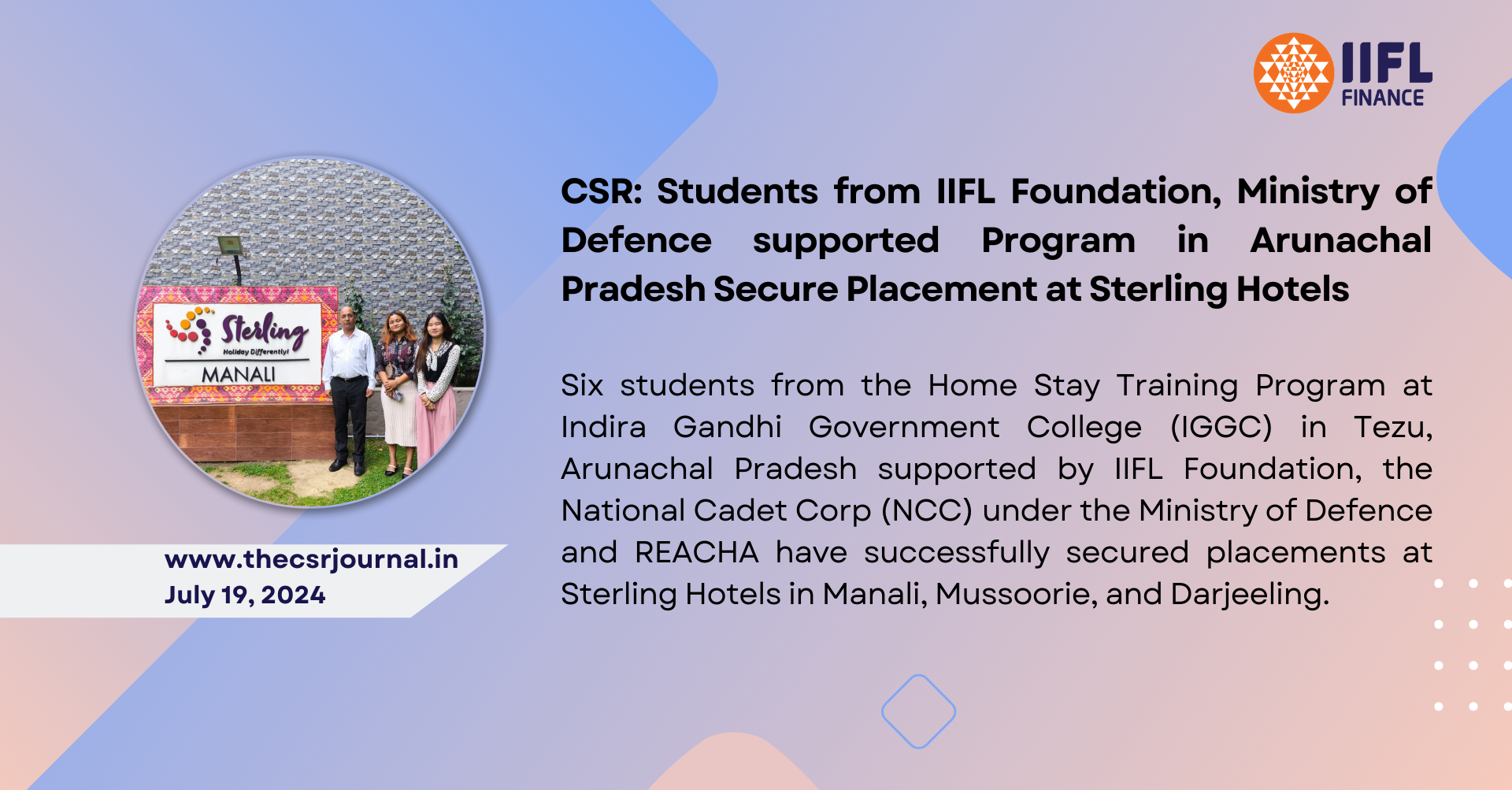 IIFL FINANCE

Sterling Holiday Differently! MANALI

www.thecsrjournal.in
July 19, 2024

CSR: Students from IIFL Foundation, Ministry of Defence supported Program in Arunachal Pradesh Secure Placement at Sterling Hotels

Six students from the Home Stay Training Program at Indira Gandhi Government College (IGGC) in Tezu, Arunachal Pradesh supported by IIFL Foundation, the National Cadet Corp (NCC) under the Ministry of Defence and REACHA have successfully secured placements at Sterling Hotels in Manali, Mussoorie, and Darjeeling.